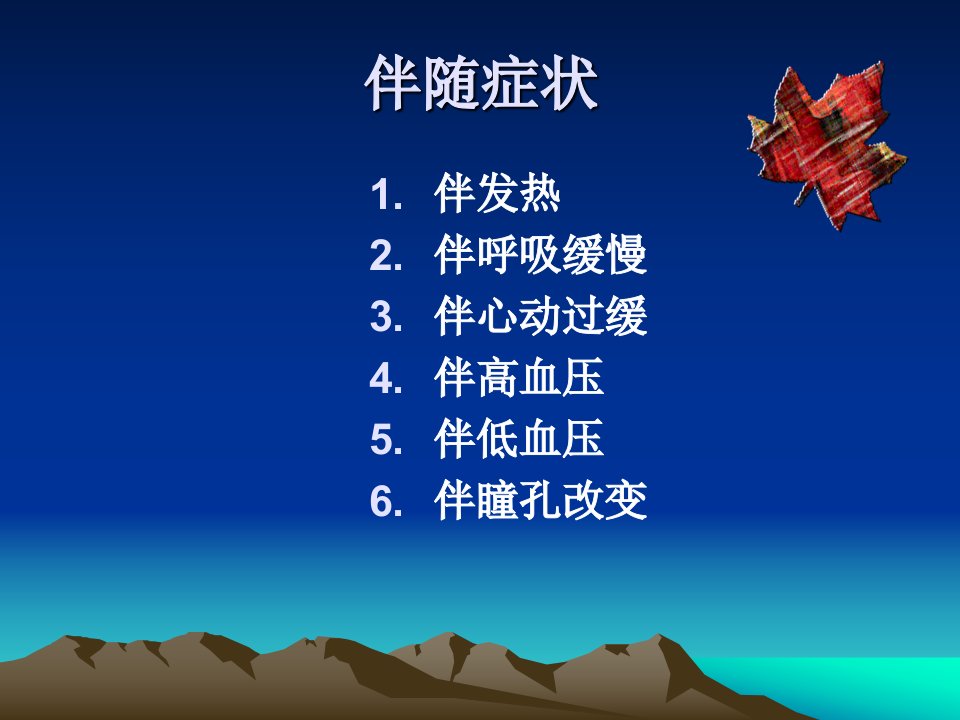 伴随症状

1. 伴发热
2. 伴呼吸缓慢
3. 伴心动过缓
4. 伴高血压
5. 伴低血压
6. 伴瞳孔改变